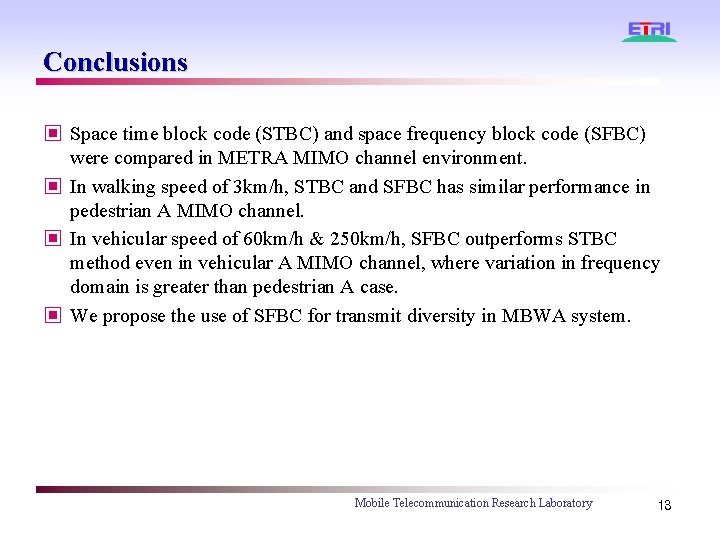 ETRI

Conclusions

Space time block code (STBC) and space frequency block code (SFBC) were compared in METRA MIMO channel environment.

In walking speed of 3km/h, STBC and SFBC has similar performance in pedestrian A MIMO channel.

In vehicular speed of 60km/h & 250km/h, SFBC outperforms STBC method even in vehicular A MIMO channel, where variation in frequency domain is greater than pedestrian A case.

We propose the use of SFBC for transmit diversity in MBWA system.

Mobile Telecommunication Research Laboratory

13